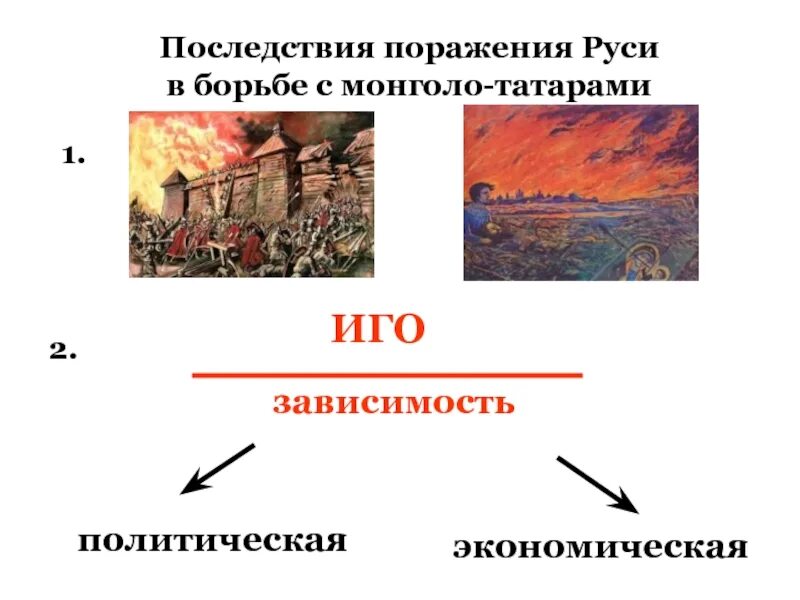 Последствия поражения Руси в борьбе с монголо-татарами

1.

2.

ИГО

зависимость

политическая

экономическая